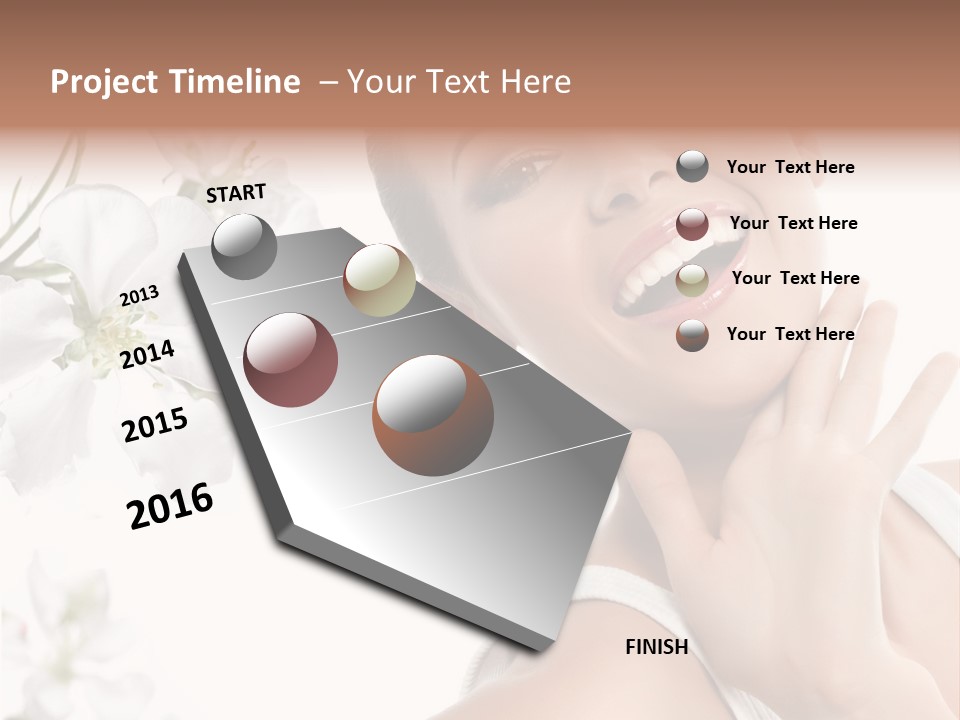 Project Timeline – Your Text Here

START

2013

2014

2015

2016

FINISH

Your Text Here

Your Text Here

Your Text Here

Your Text Here